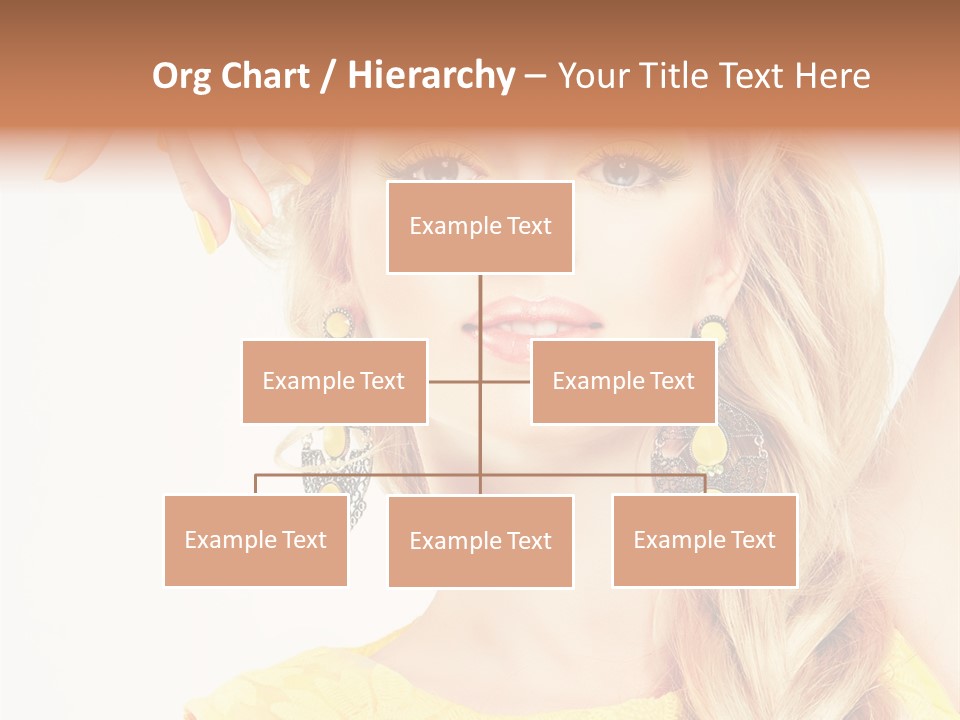 Org Chart / Hierarchy – Your Title Text Here

Example Text

Example Text

Example Text

Example Text

Example Text

Example Text